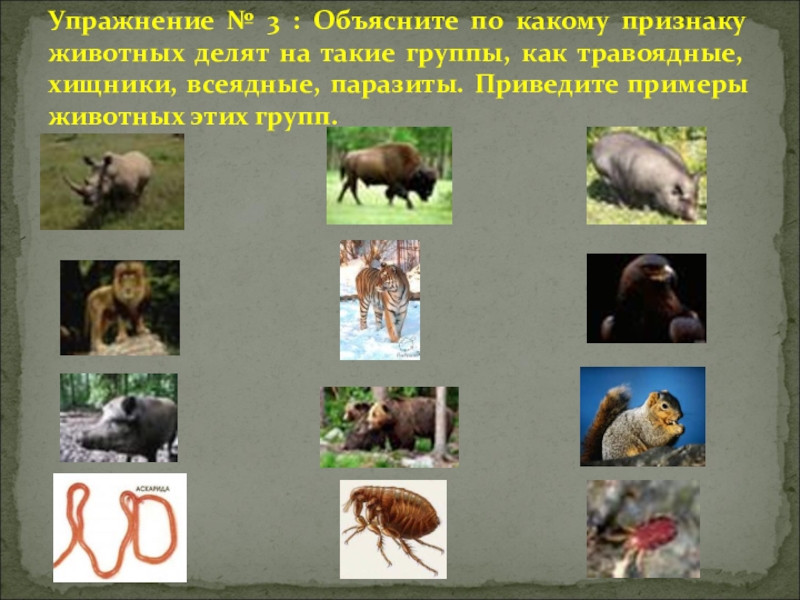 Упражнение № 3 : Объясните по какому признаку животных делят на такие группы, как травоядные, хищники, всеядные, паразиты. Приведите примеры животных этих групп.

АСКАРИДА